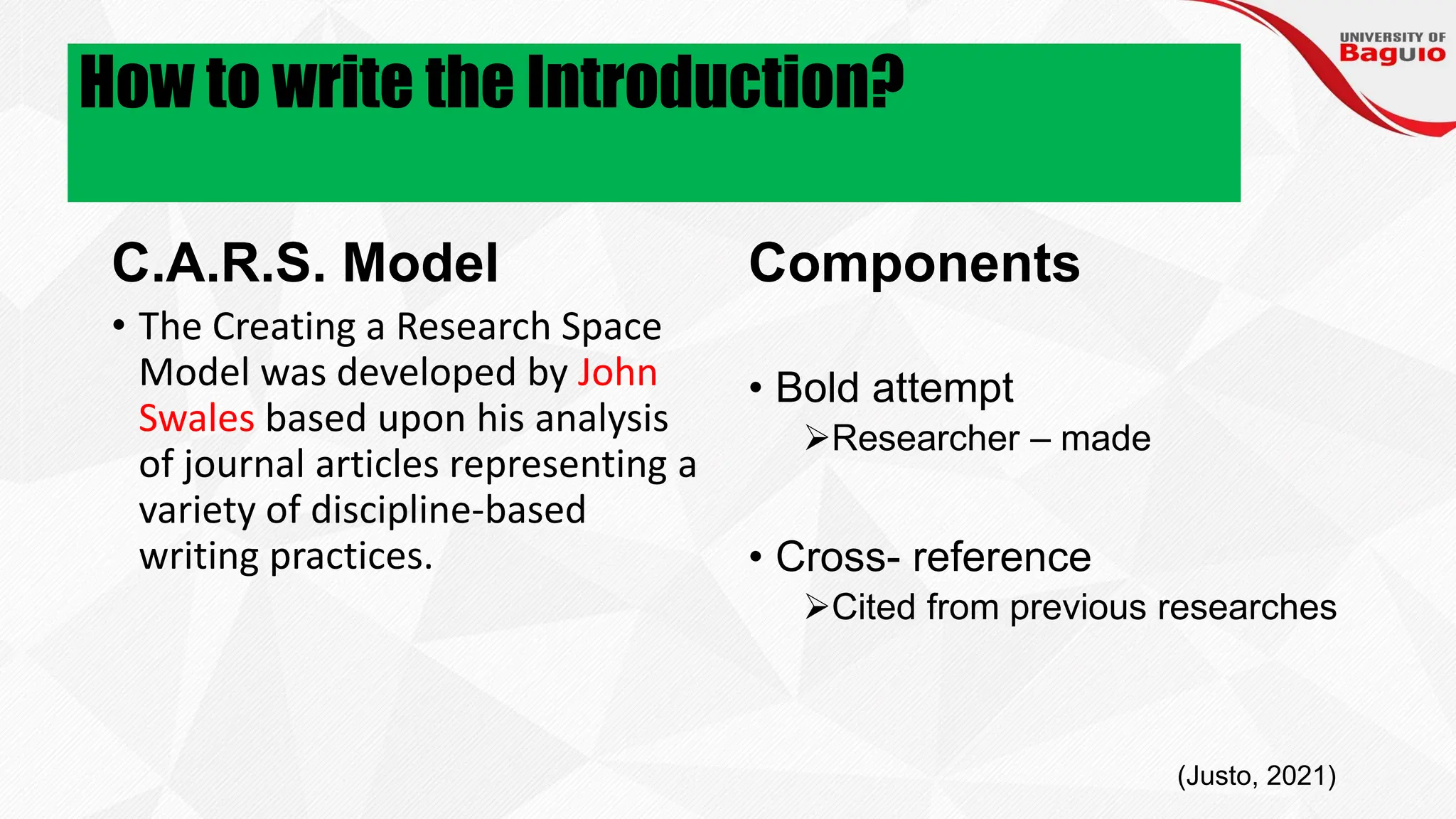 UNIVERSITY OF Baguio

How to write the Introduction?

C.A.R.S. Model

• The Creating a Research Space Model was developed by John Swales based upon his analysis of journal articles representing a variety of discipline-based writing practices.

Components

• Bold attempt
➢Researcher – made

• Cross- reference
➢Cited from previous researches

(Justo, 2021)